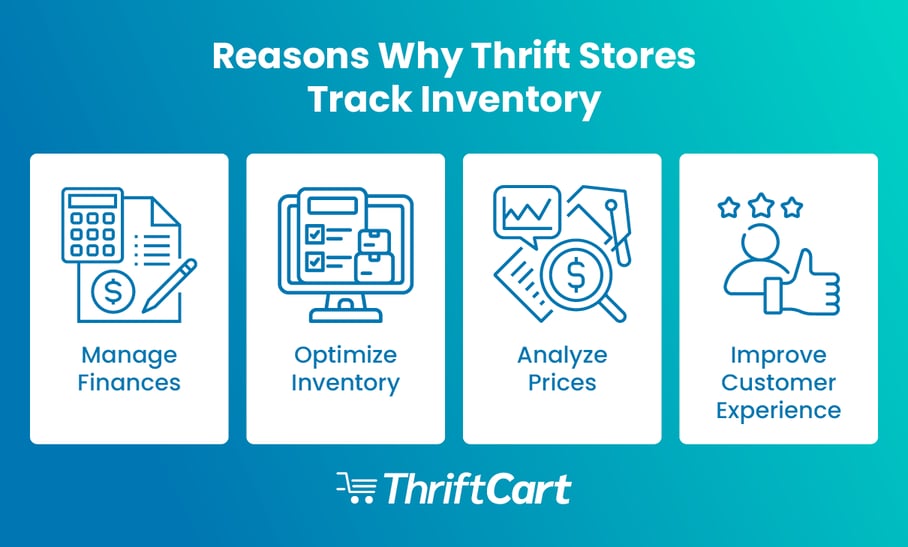 Reasons Why Thrift Stores Track Inventory

$

Manage Finances

Optimize Inventory

$

Analyze Prices

Improve Customer Experience

ThriftCart